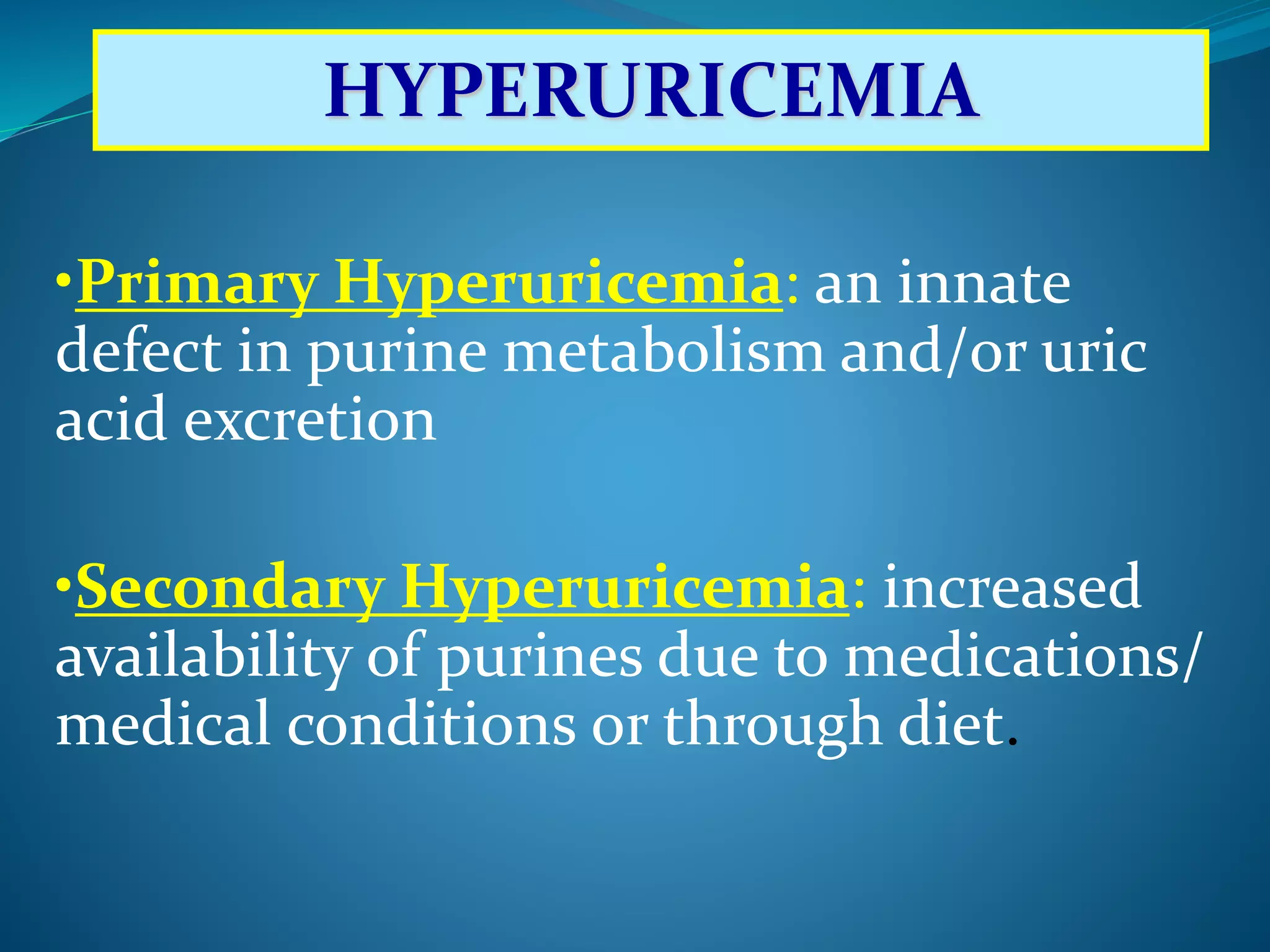 HYPERURICEMIA

•Primary Hyperuricemia: an innate defect in purine metabolism and/or uric acid excretion

•Secondary Hyperuricemia: increased availability of purines due to medications/ medical conditions or through diet.